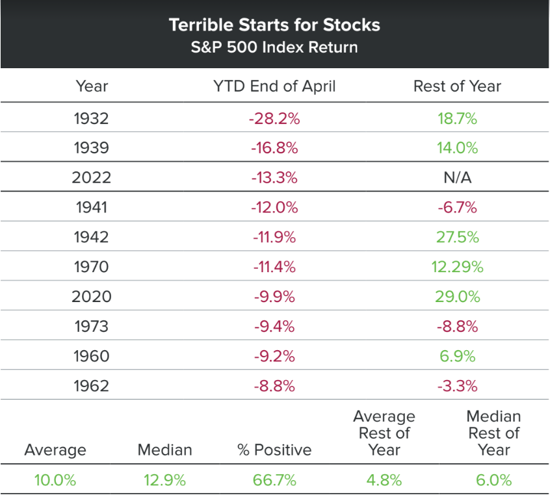 Terrible Starts for Stocks
S&P 500 Index Return

| Year | YTD End of April | Rest of Year |
|---|---|---|
| 1932 | -28.2% | 18.7% |
| 1939 | -16.8% | 14.0% |
| 2022 | -13.3% | N/A |
| 1941 | -12.0% | -6.7% |
| 1942 | -11.9% | 27.5% |
| 1970 | -11.4% | 12.29% |
| 2020 | -9.9% | 29.0% |
| 1973 | -9.4% | -8.8% |
| 1960 | -9.2% | 6.9% |
| 1962 | -8.8% | -3.3% |

| Average | Median | % Positive | Average Rest of Year | Median Rest of Year |
|---|---|---|---|---|
| 10.0% | 12.9% | 66.7% | 4.8% | 6.0% |